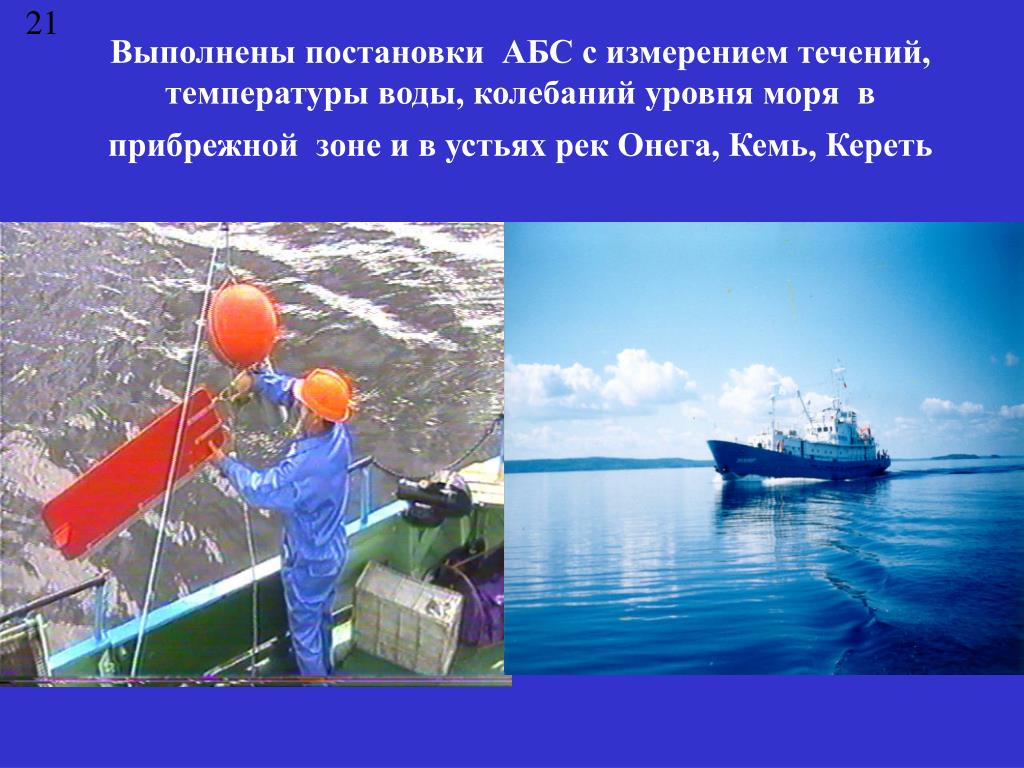 21

Выполнены постановки АБС с измерением течений, температуры воды, колебаний уровня моря в прибрежной зоне и в устьях рек Онега, Кемь, Кереть